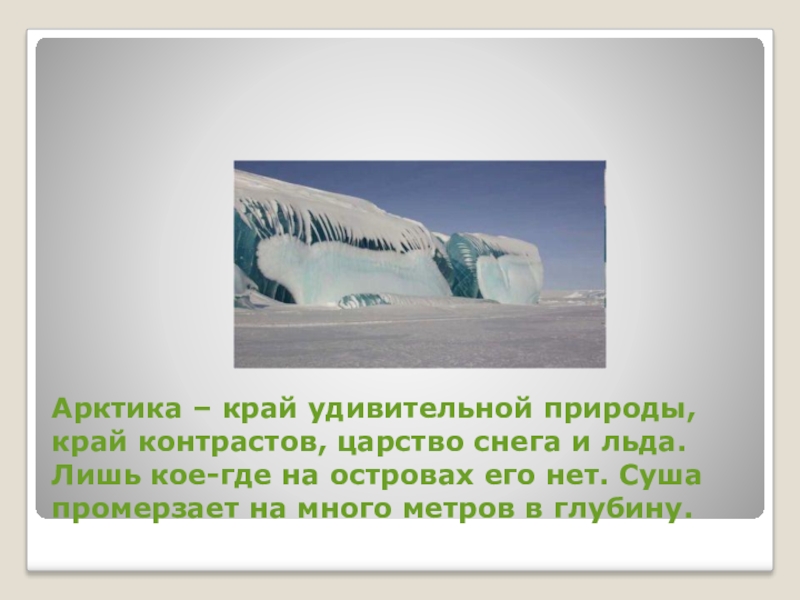 Арктика – край удивительной природы, край контрастов, царство снега и льда. Лишь кое-где на островах его нет. Суша промерзает на много метров в глубину.